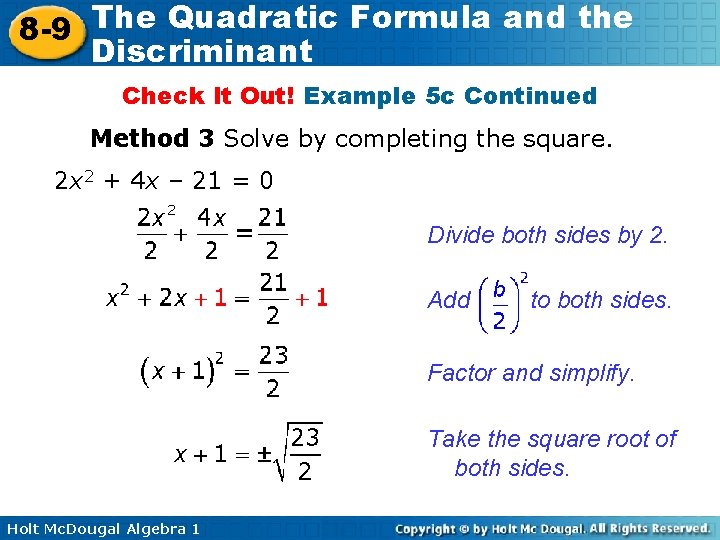 8-9 The Quadratic Formula and the Discriminant

Check It Out! Example 5c Continued

Method 3 Solve by completing the square.

$2x^2 + 4x - 21 = 0$

$\frac{2x^2}{2} + \frac{4x}{2} = \frac{21}{2}$ Divide both sides by 2.

$x^2 + 2x + 1 = \frac{21}{2} + 1$ Add $\left(\frac{b}{2}\right)^2$ to both sides.

$(x + 1)^2 = \frac{23}{2}$ Factor and simplify.

$x + 1 = \pm\sqrt{\frac{23}{2}}$ Take the square root of both sides.

Holt McDougal Algebra 1

Copyright © by Holt Mc Dougal. All Rights Reserved.